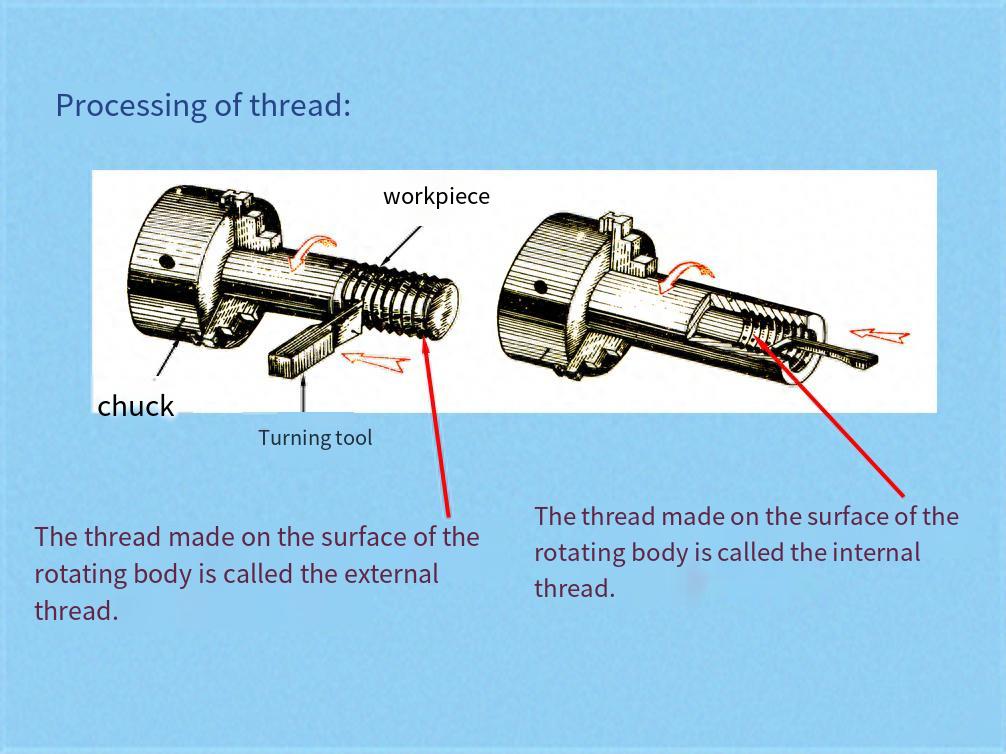 Processing of thread:

workpiece

chuck

Turning tool

The thread made on the surface of the rotating body is called the external thread.

The thread made on the surface of the rotating body is called the internal thread.